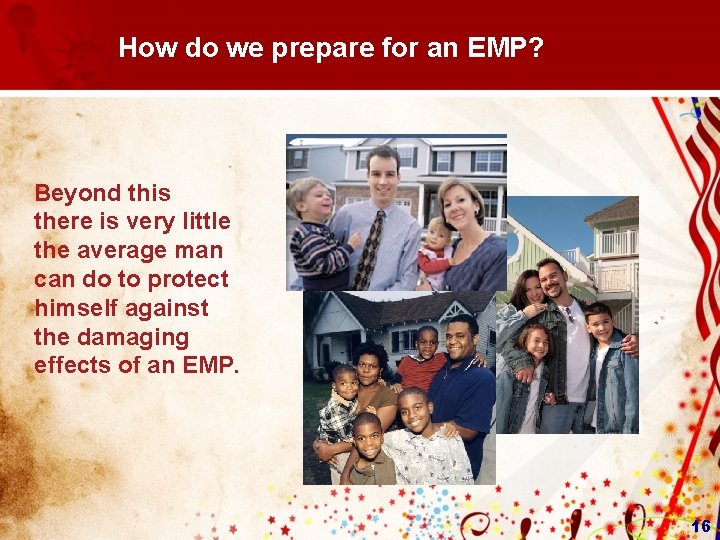 How do we prepare for an EMP?

Beyond this there is very little the average man can do to protect himself against the damaging effects of an EMP.

16